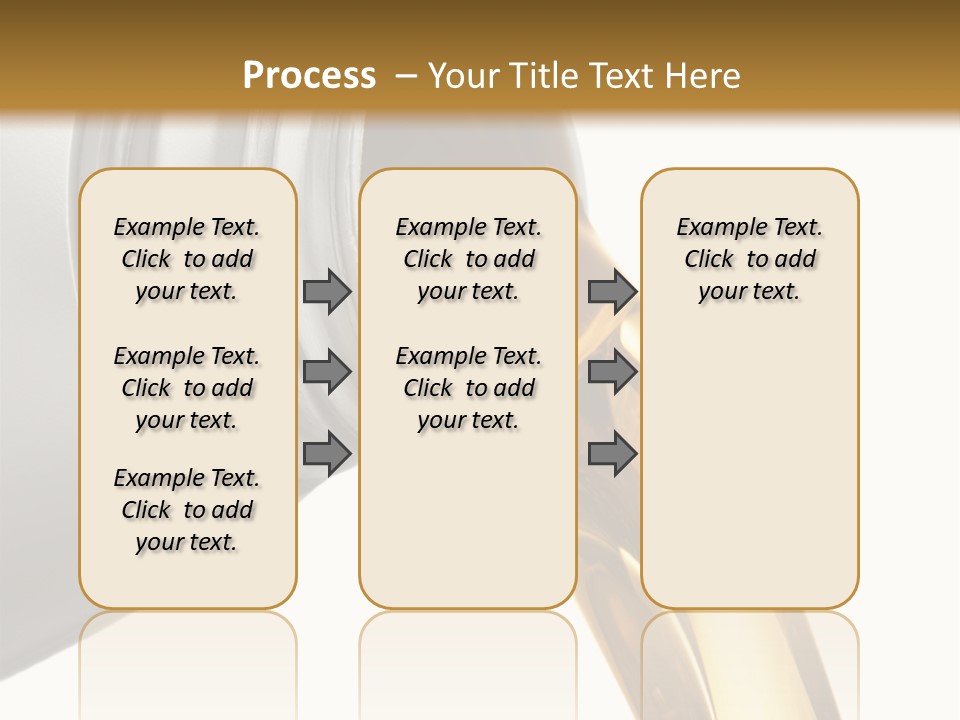 Process – Your Title Text Here

Example Text. Click to add your text.

Example Text. Click to add your text.

Example Text. Click to add your text.

Example Text. Click to add your text.

Example Text. Click to add your text.

Example Text. Click to add your text.